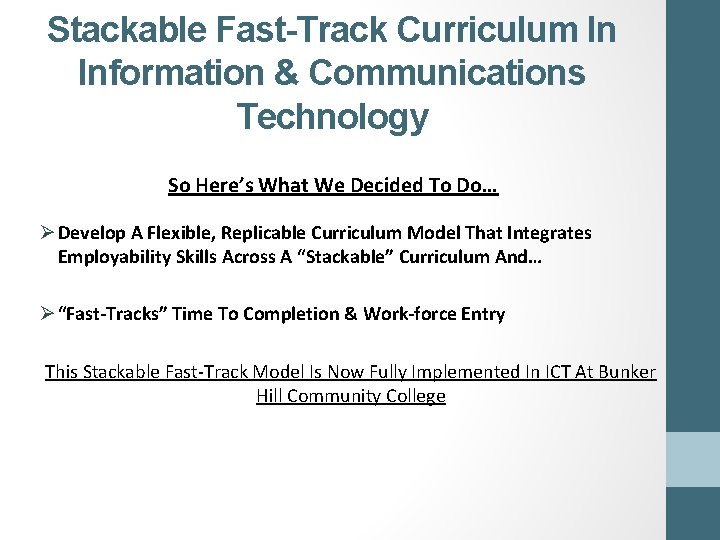 Stackable Fast-Track Curriculum In Information & Communications Technology

So Here's What We Decided To Do…

➢ Develop A Flexible, Replicable Curriculum Model That Integrates Employability Skills Across A "Stackable" Curriculum And…

➢ "Fast-Tracks" Time To Completion & Work-force Entry

This Stackable Fast-Track Model Is Now Fully Implemented In ICT At Bunker Hill Community College